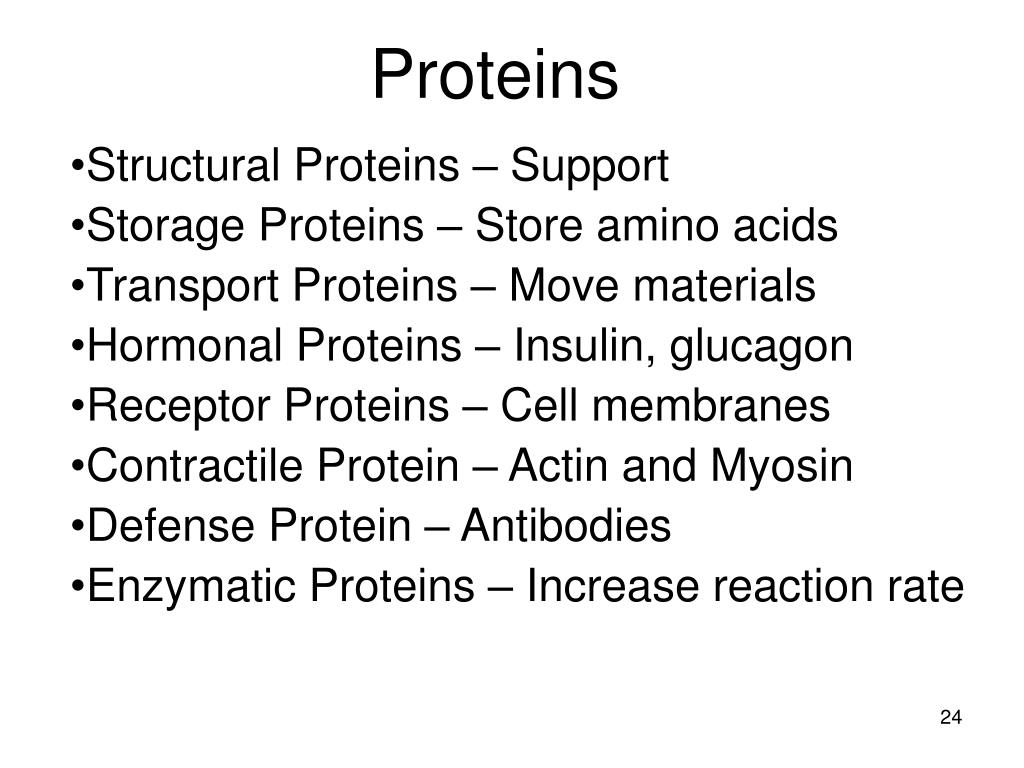 Proteins

•Structural Proteins – Support
•Storage Proteins – Store amino acids
•Transport Proteins – Move materials
•Hormonal Proteins – Insulin, glucagon
•Receptor Proteins – Cell membranes
•Contractile Protein – Actin and Myosin
•Defense Protein – Antibodies
•Enzymatic Proteins – Increase reaction rate

24